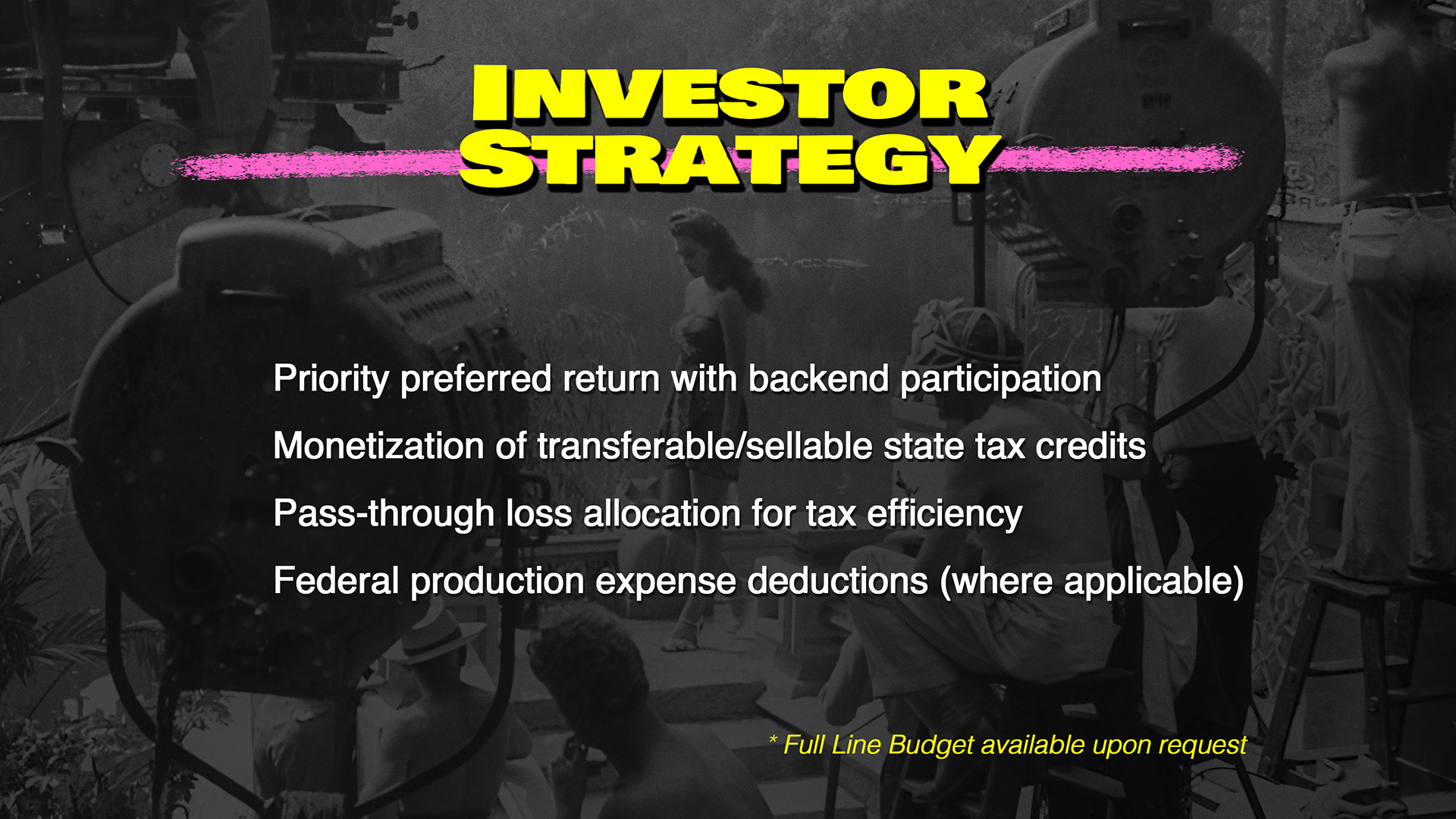 INVESTOR STRATEGY

Priority preferred return with backend participation

Monetization of transferable/sellable state tax credits

Pass-through loss allocation for tax efficiency

Federal production expense deductions (where applicable)

* Full Line Budget available upon request